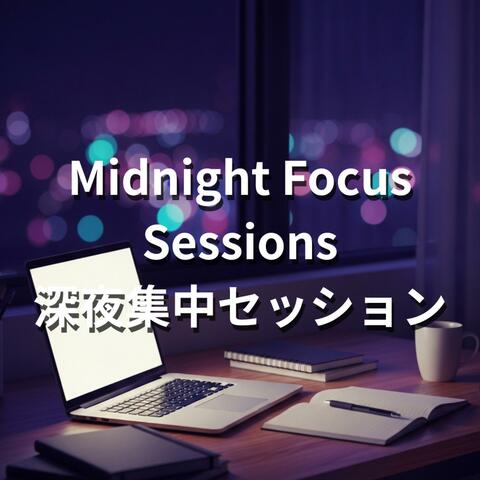 Midnight Focus Sessions
深夜集中セッション